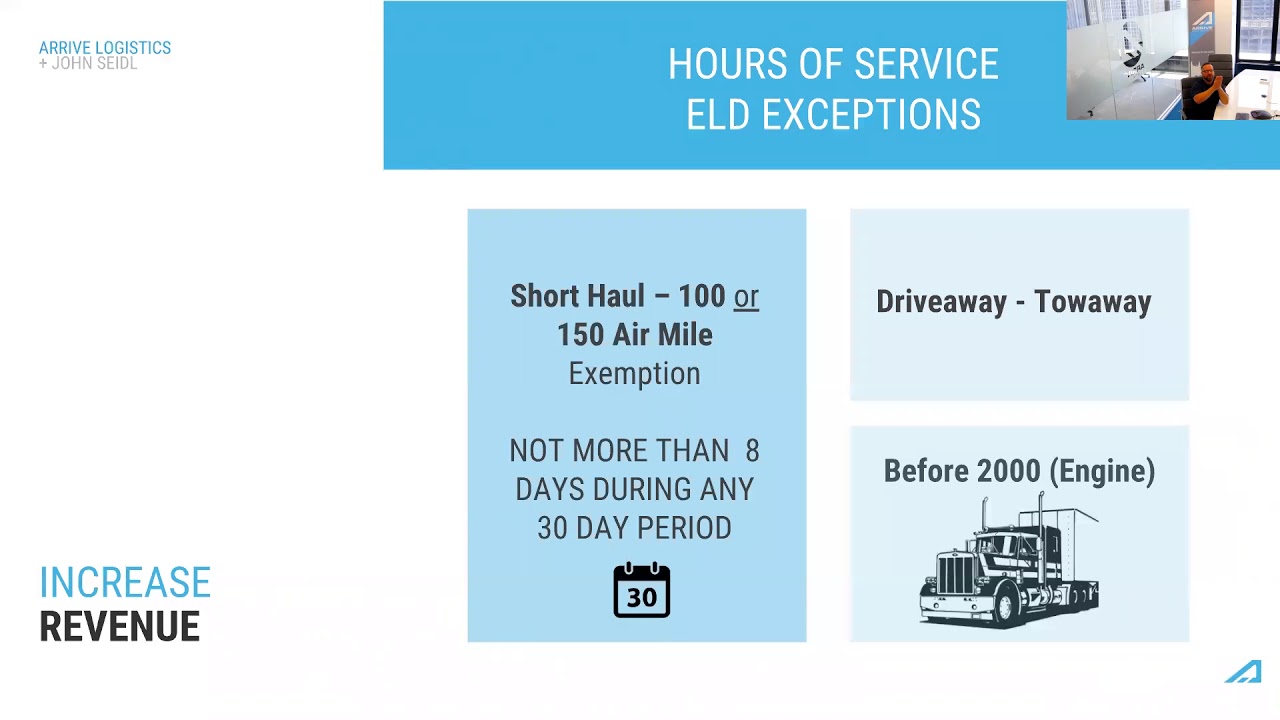 ARRIVE LOGISTICS
+ JOHN SEIDL

HOURS OF SERVICE
ELD EXCEPTIONS

Short Haul – 100 or 150 Air Mile Exemption

NOT MORE THAN 8 DAYS DURING ANY 30 DAY PERIOD

30

Driveaway - Towaway

Before 2000 (Engine)

INCREASE
REVENUE